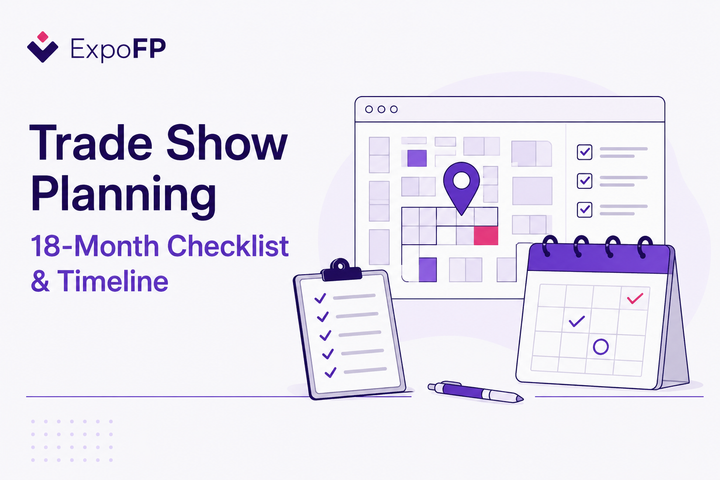 ExpoFP

Trade Show Planning

18-Month Checklist & Timeline